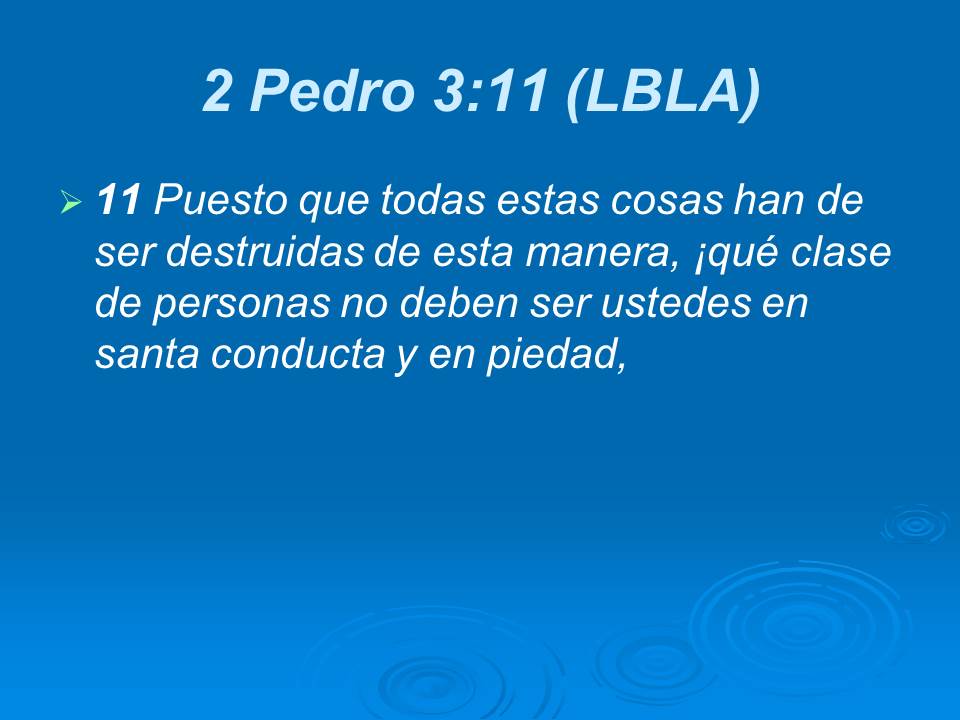 2 Pedro 3:11 (LBLA)

11 Puesto que todas estas cosas han de ser destruidas de esta manera, ¡qué clase de personas no deben ser ustedes en santa conducta y en piedad,